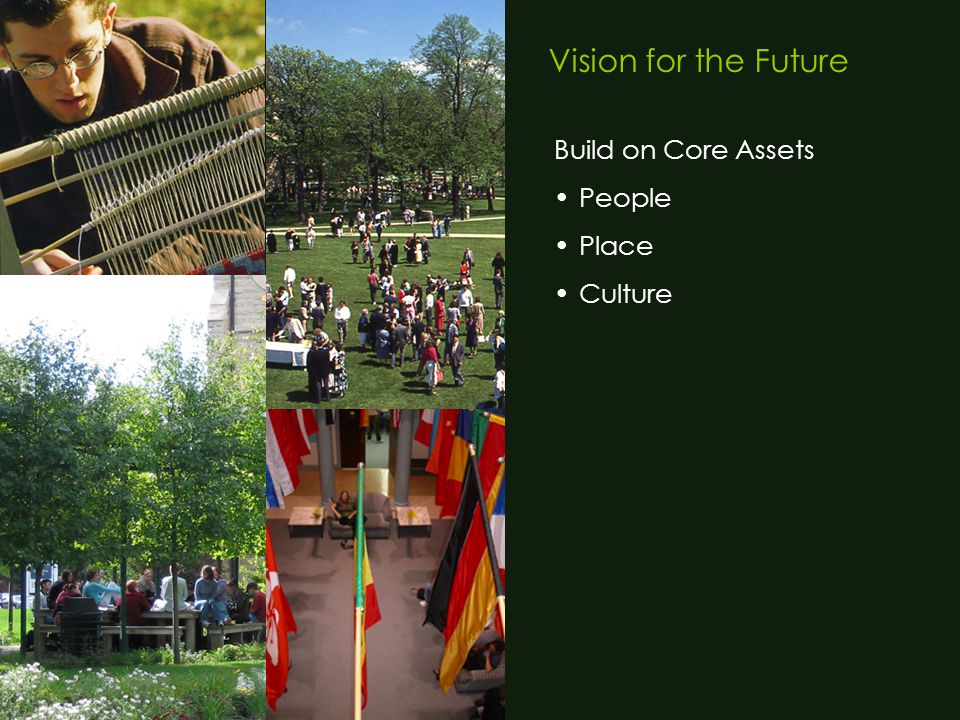 Vision for the Future

Build on Core Assets

• People
• Place
• Culture